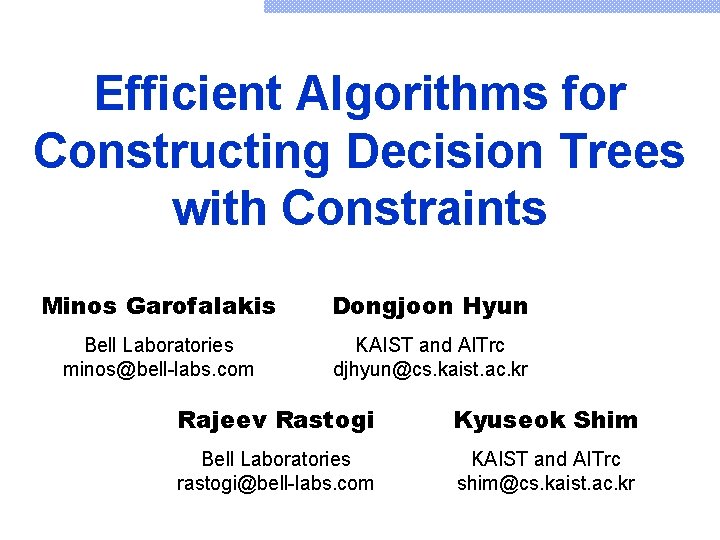 Efficient Algorithms for Constructing Decision Trees with Constraints

Minos Garofalakis
Bell Laboratories
minos@bell-labs.com

Dongjoon Hyun
KAIST and AITrc
djhyun@cs.kaist.ac.kr

Rajeev Rastogi
Bell Laboratories
rastogi@bell-labs.com

Kyuseok Shim
KAIST and AITrc
shim@cs.kaist.ac.kr